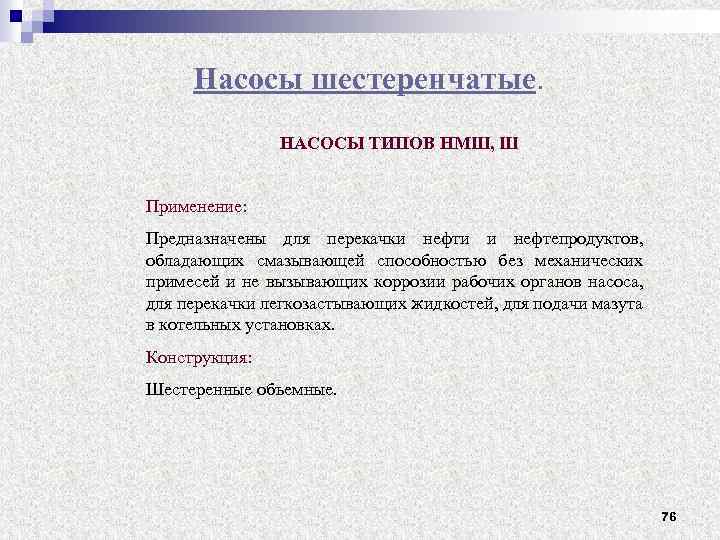 Насосы шестеренчатые.

НАСОСЫ ТИПОВ НМШ, Ш

Применение:

Предназначены для перекачки нефти и нефтепродуктов, обладающих смазывающей способностью без механических примесей и не вызывающих коррозии рабочих органов насоса, для перекачки легкозастывающих жидкостей, для подачи мазута в котельных установках.

Конструкция:

Шестеренные объемные.

76